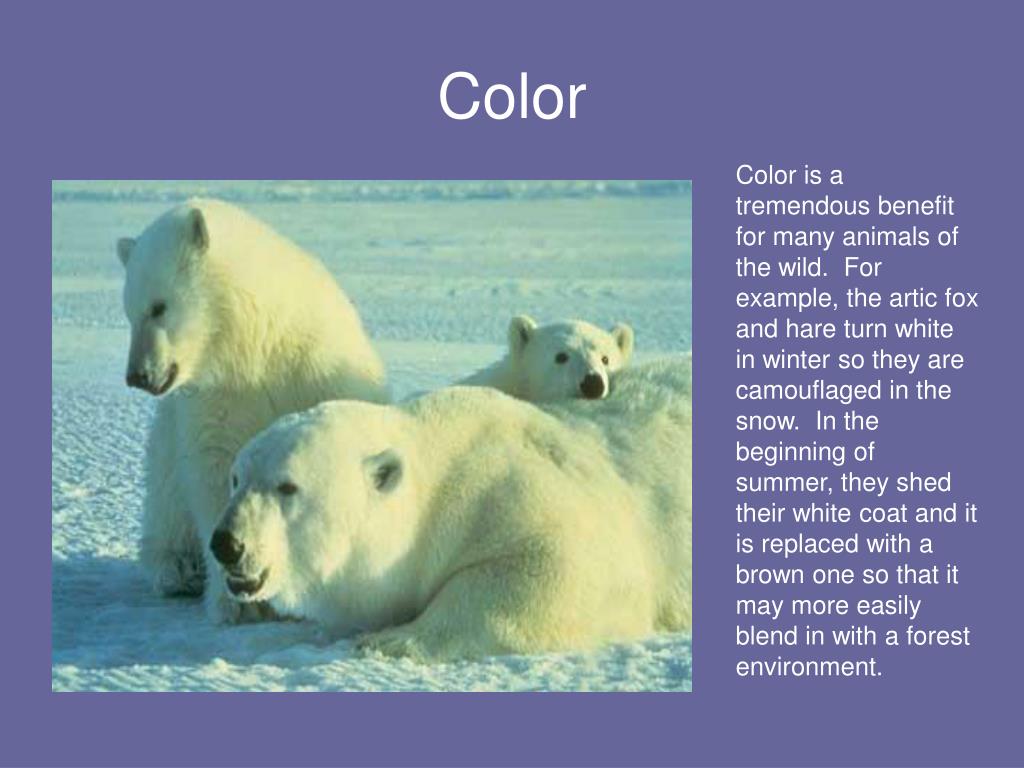 Color

Color is a tremendous benefit for many animals of the wild.  For example, the artic fox and hare turn white in winter so they are camouflaged in the snow.  In the beginning of summer, they shed their white coat and it is replaced with a brown one so that it may more easily blend in with a forest environment.